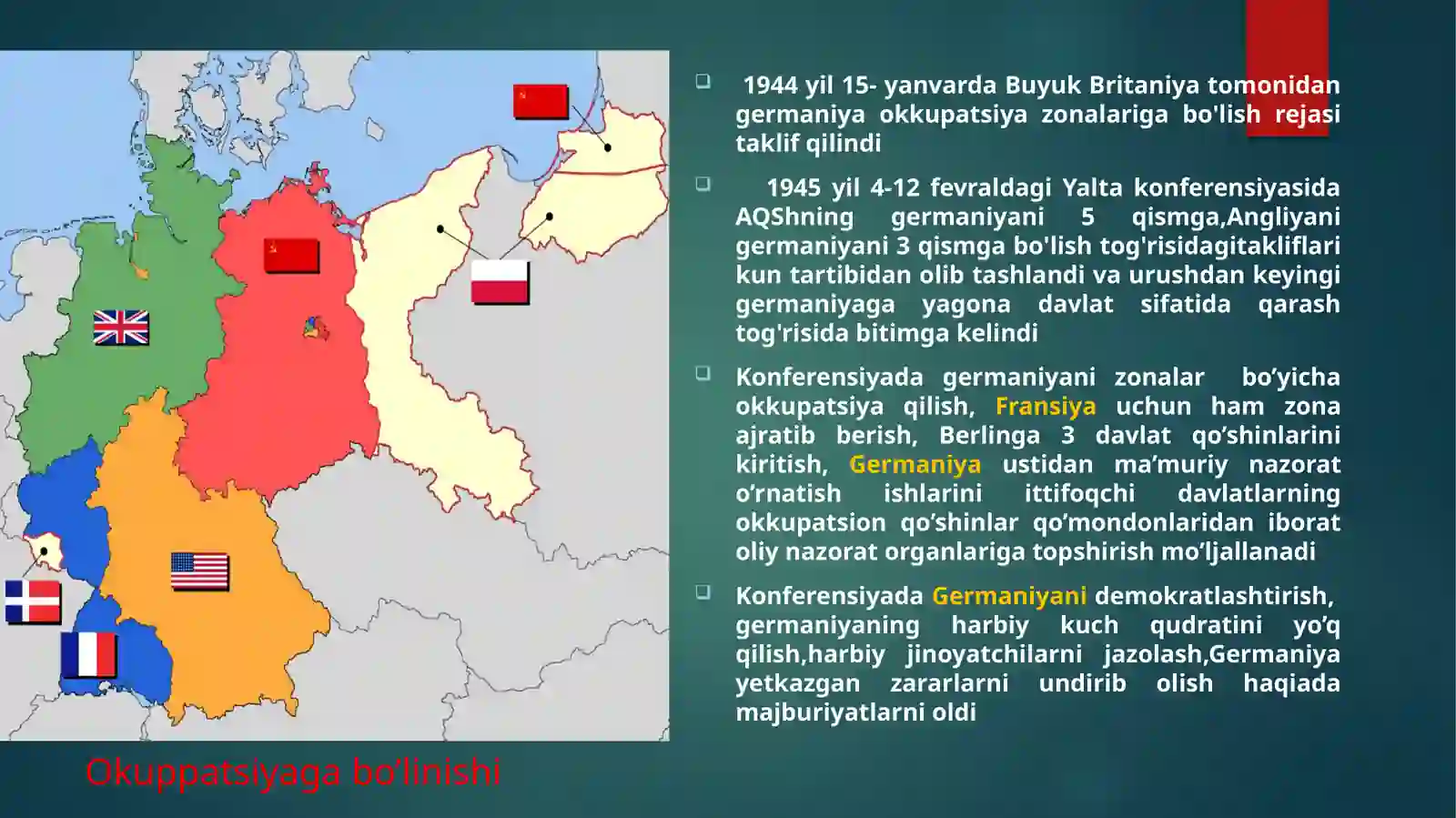 1944 yil 15- yanvarda Buyuk Britaniya tomonidan germaniya okkupatsiya zonalariga bo'lish rejasi taklif qilindi

1945 yil 4-12 fevraldagi Yalta konferensiyasida AQShning germaniyani 5 qismga,Angliyani germaniyani 3 qismga bo'lish tog'risidagitakliflari kun tartibidan olib tashlandi va urushdan keyingi germaniyaga yagona davlat sifatida qarash tog'risida bitimga kelindi

Konferensiyada germaniyani zonalar bo’yicha okkupatsiya qilish, Fransiya uchun ham zona ajratib berish, Berlinga 3 davlat qo’shinlarini kiritish, Germaniya ustidan ma’muriy nazorat o’rnatish ishlarini ittifoqchi davlatlarning okkupatsion qo’shinlar qo’mondonlaridan iborat oliy nazorat organlariga topshirish mo’ljallanadi

Konferensiyada Germaniyani demokratlashtirish, germaniyaning harbiy kuch qudratini yo’q qilish,harbiy jinoyatchilarni jazolash,Germaniya yetkazgan zararlarni undirib olish haqiada majburiyatlarni oldi

Okuppatsiyaga bo’linishi